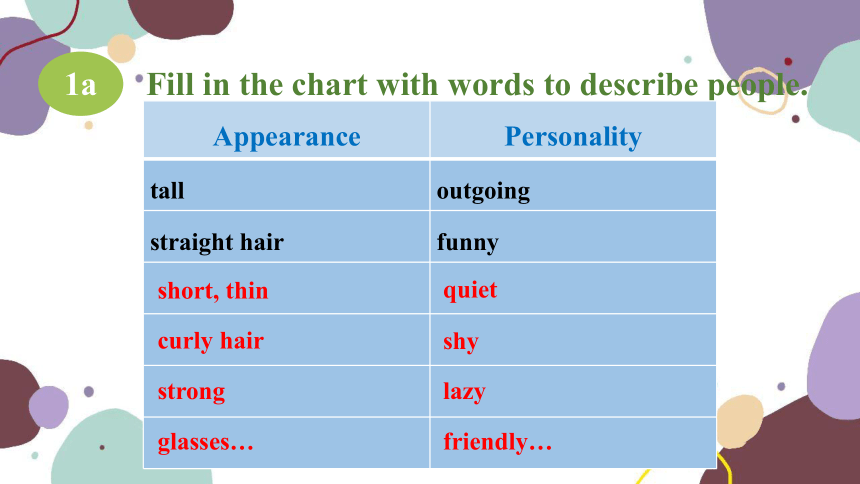 1a Fill in the chart with words to describe people.

| Appearance | Personality |
|---|---|
| tall | outgoing |
| straight hair | funny |
| short, thin | quiet |
| curly hair | shy |
| strong | lazy |
| glasses… | friendly… |